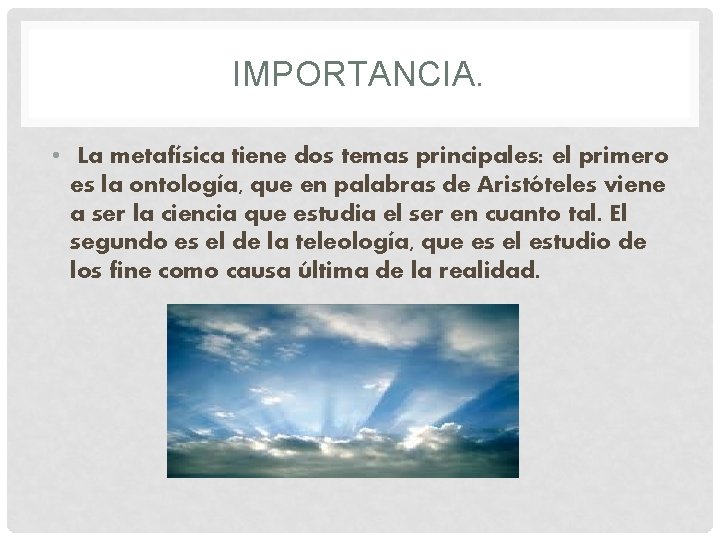 IMPORTANCIA.

• La metafísica tiene dos temas principales: el primero es la ontología, que en palabras de Aristóteles viene a ser la ciencia que estudia el ser en cuanto tal. El segundo es el de la teleología, que es el estudio de los fine como causa última de la realidad.